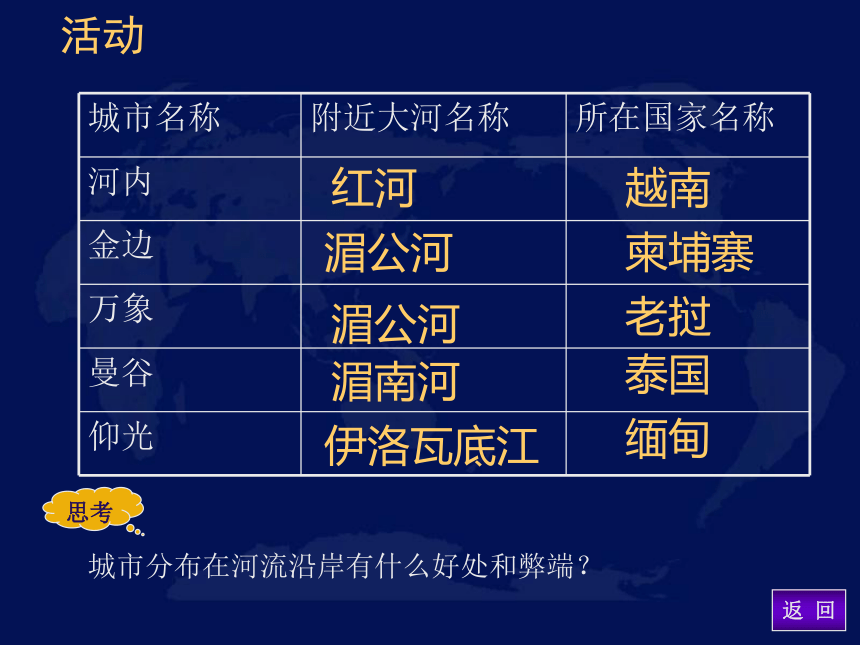 活动

| 城市名称 | 附近大河名称 | 所在国家名称 |
|---|---|---|
| 河内 | 红河 | 越南 |
| 金边 | 湄公河 | 柬埔寨 |
| 万象 | 湄公河 | 老挝 |
| 曼谷 | 湄南河 | 泰国 |
| 仰光 | 伊洛瓦底江 | 缅甸 |

思考

城市分布在河流沿岸有什么好处和弊端？

返 回